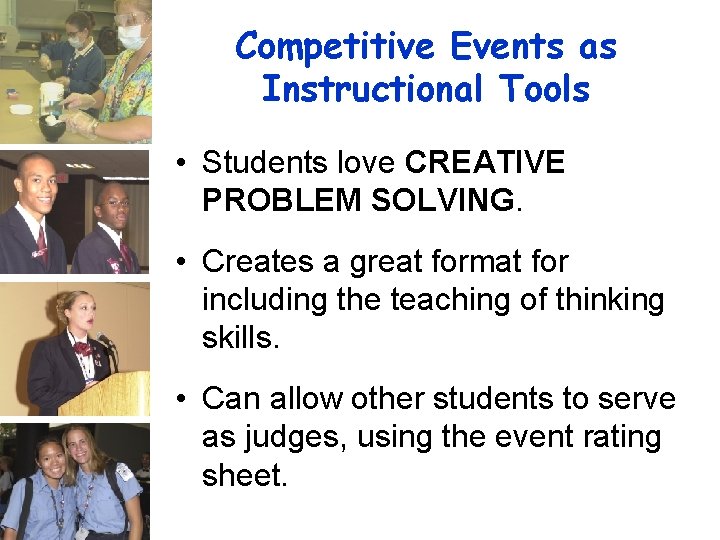 Competitive Events as Instructional Tools

• Students love CREATIVE PROBLEM SOLVING.

• Creates a great format for including the teaching of thinking skills.

• Can allow other students to serve as judges, using the event rating sheet.